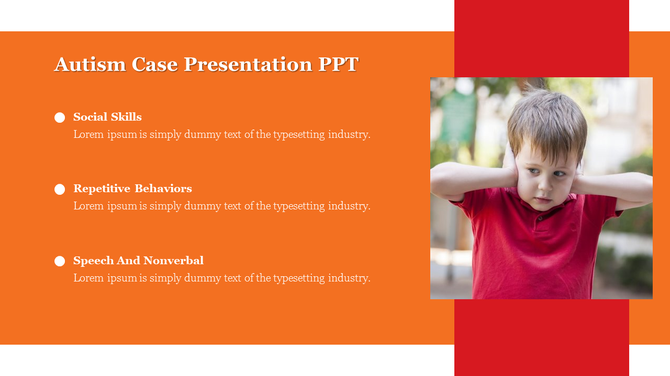 Autism Case Presentation PPT

Social Skills
Lorem ipsum is simply dummy text of the typesetting industry.

Repetitive Behaviors
Lorem ipsum is simply dummy text of the typesetting industry.

Speech And Nonverbal
Lorem ipsum is simply dummy text of the typesetting industry.